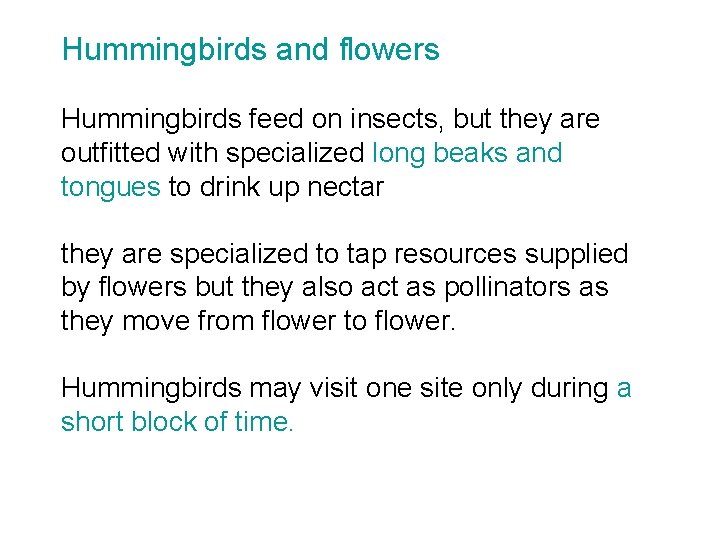 Hummingbirds and flowers

Hummingbirds feed on insects, but they are outfitted with specialized long beaks and tongues to drink up nectar

they are specialized to tap resources supplied by flowers but they also act as pollinators as they move from flower to flower.

Hummingbirds may visit one site only during a short block of time.